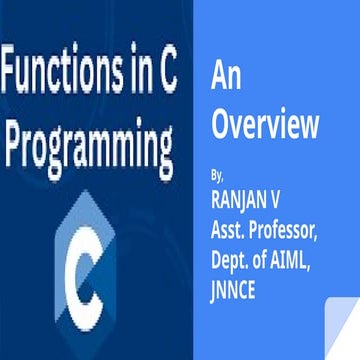 Functions in C Programming

C

An Overview

By,
RANJAN V
Asst. Professor,
Dept. of AIML,
JNNCE